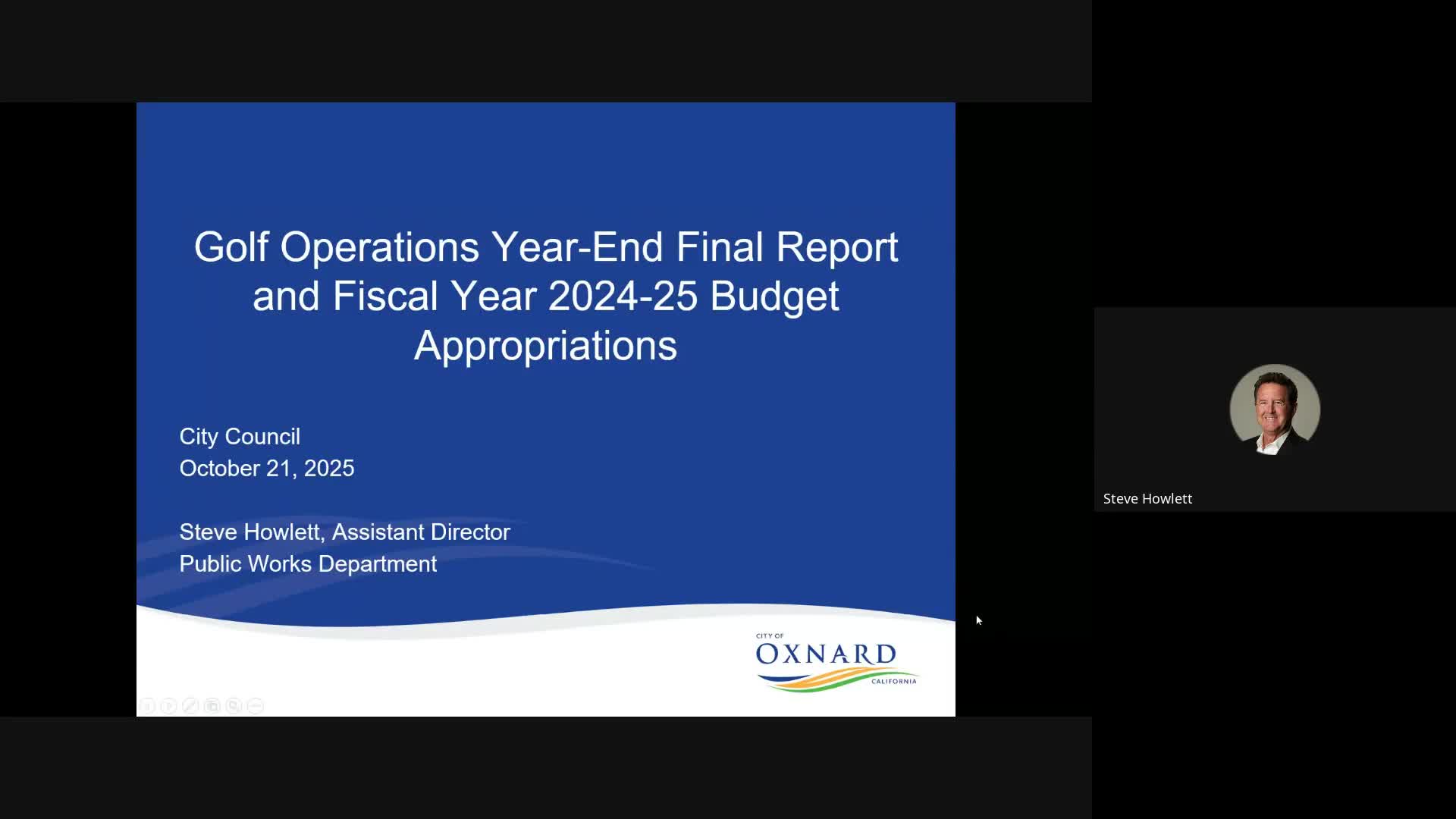 Golf Operations Year-End Final Report and Fiscal Year 2024-25 Budget Appropriations

City Council
October 21, 2025

Steve Howlett, Assistant Director
Public Works Department

CITY OF
OXNARD
CALIFORNIA

Steve Howlett